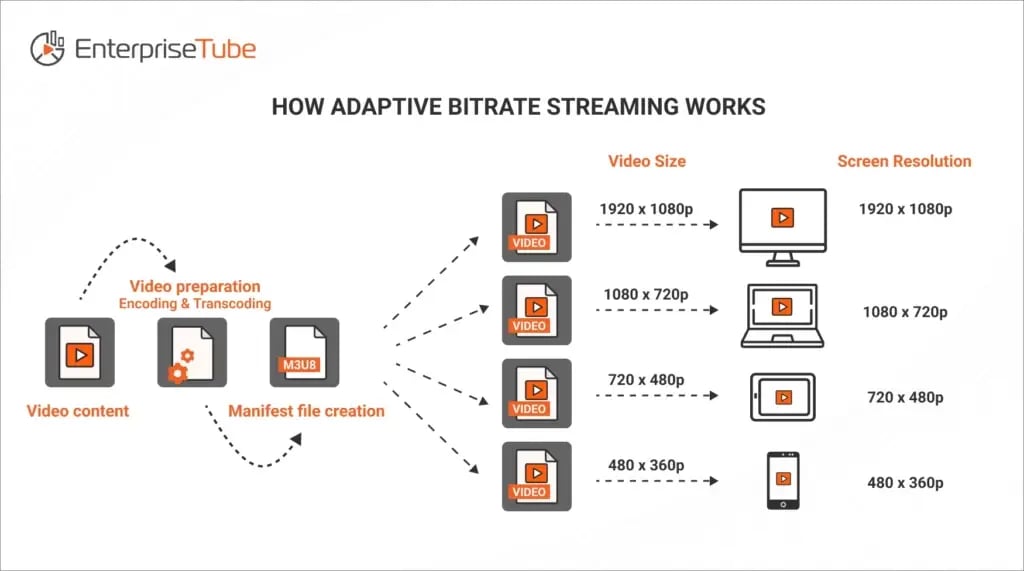 EnterpriseTube

HOW ADAPTIVE BITRATE STREAMING WORKS

Video preparation
Encoding & Transcoding

M3U8

Video content

Manifest file creation

Video Size

Screen Resolution

VIDEO

1920 x 1080p

1920 x 1080p

VIDEO

1080 x 720p

1080 x 720p

VIDEO

720 x 480p

720 x 480p

VIDEO

480 x 360p

480 x 360p